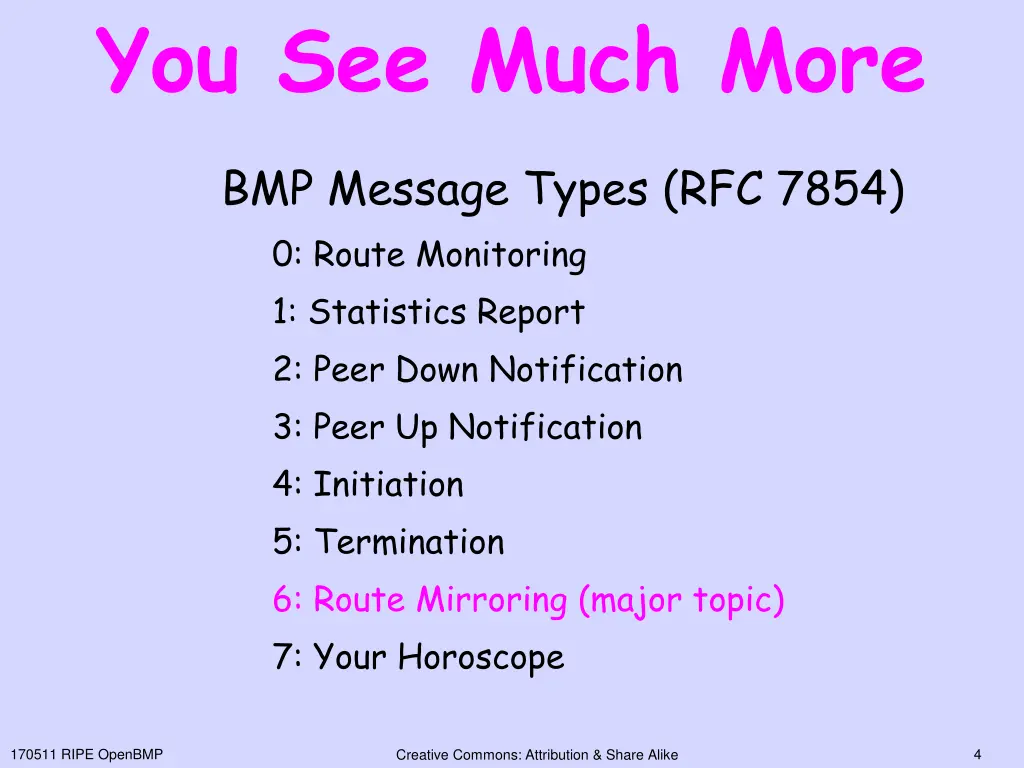 You See Much More

BMP Message Types (RFC 7854)

0: Route Monitoring

1: Statistics Report

2: Peer Down Notification

3: Peer Up Notification

4: Initiation

5: Termination

6: Route Mirroring (major topic)

7: Your Horoscope

170511 RIPE OpenBMP

Creative Commons: Attribution & Share Alike

4